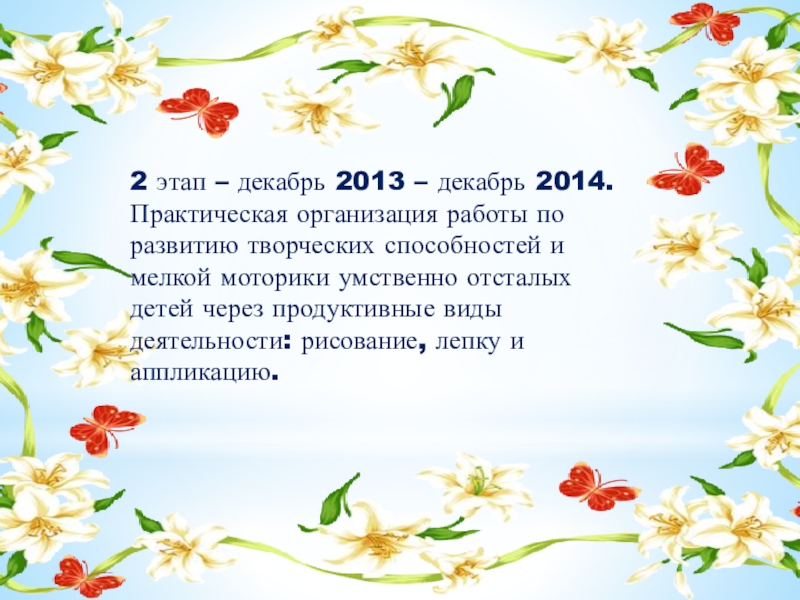 2 этап – декабрь 2013 – декабрь 2014. Практическая организация работы по развитию творческих способностей и мелкой моторики умственно отсталых детей через продуктивные виды деятельности: рисование, лепку и аппликацию.